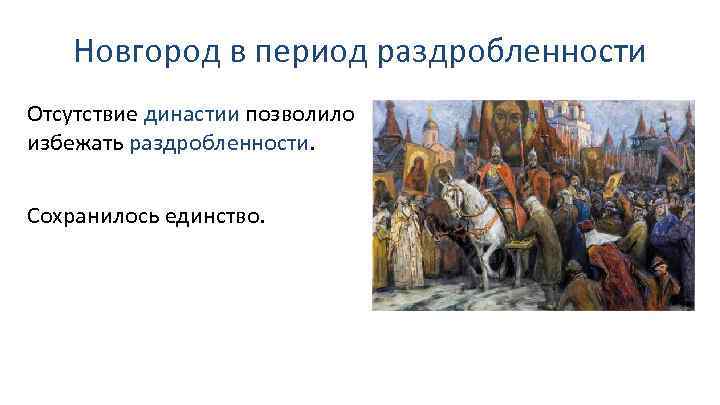 Новгород в период раздробленности

Отсутствие династии позволило избежать раздробленности.

Сохранилось единство.